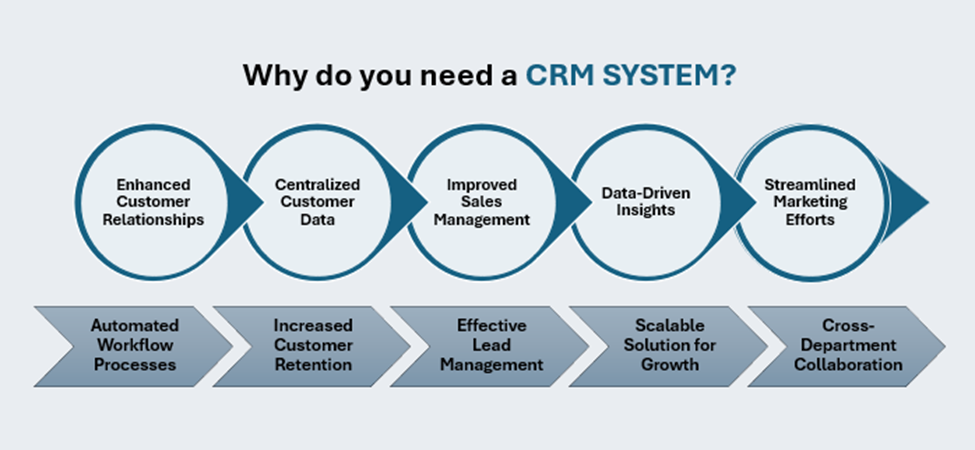 Why do you need a CRM SYSTEM?

Enhanced Customer Relationships

Centralized Customer Data

Improved Sales Management

Data-Driven Insights

Streamlined Marketing Efforts

Automated Workflow Processes

Increased Customer Retention

Effective Lead Management

Scalable Solution for Growth

Cross-Department Collaboration